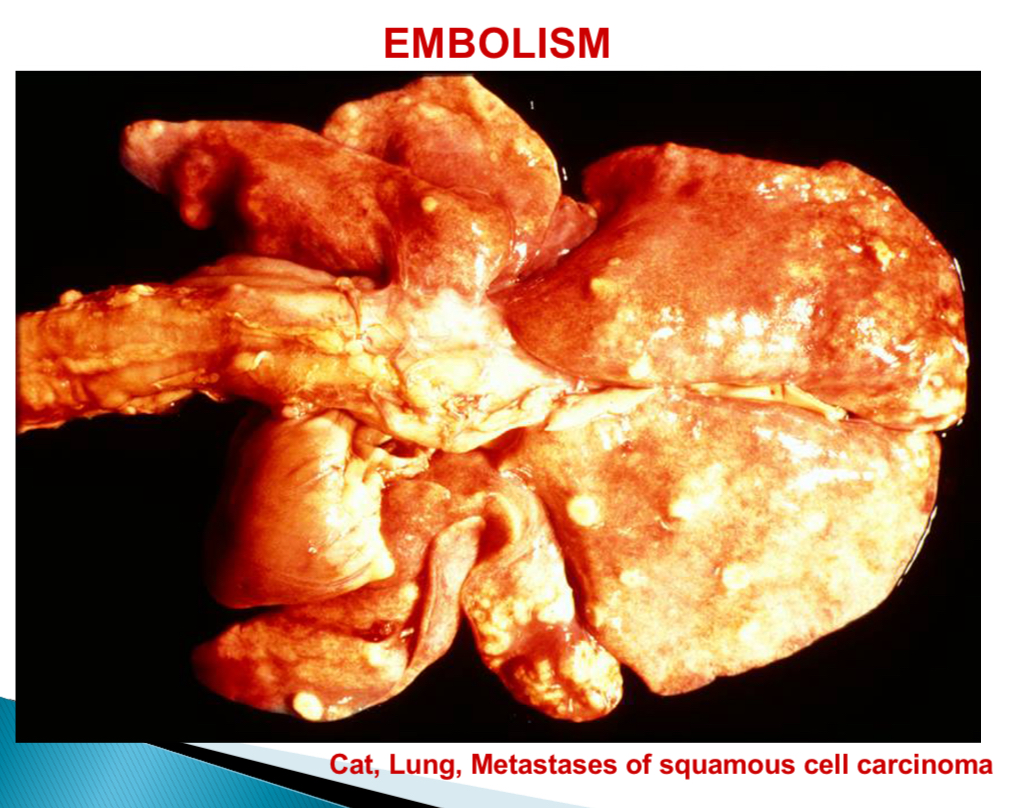 EMBOLISM

Cat, Lung, Metastases of squamous cell carcinoma